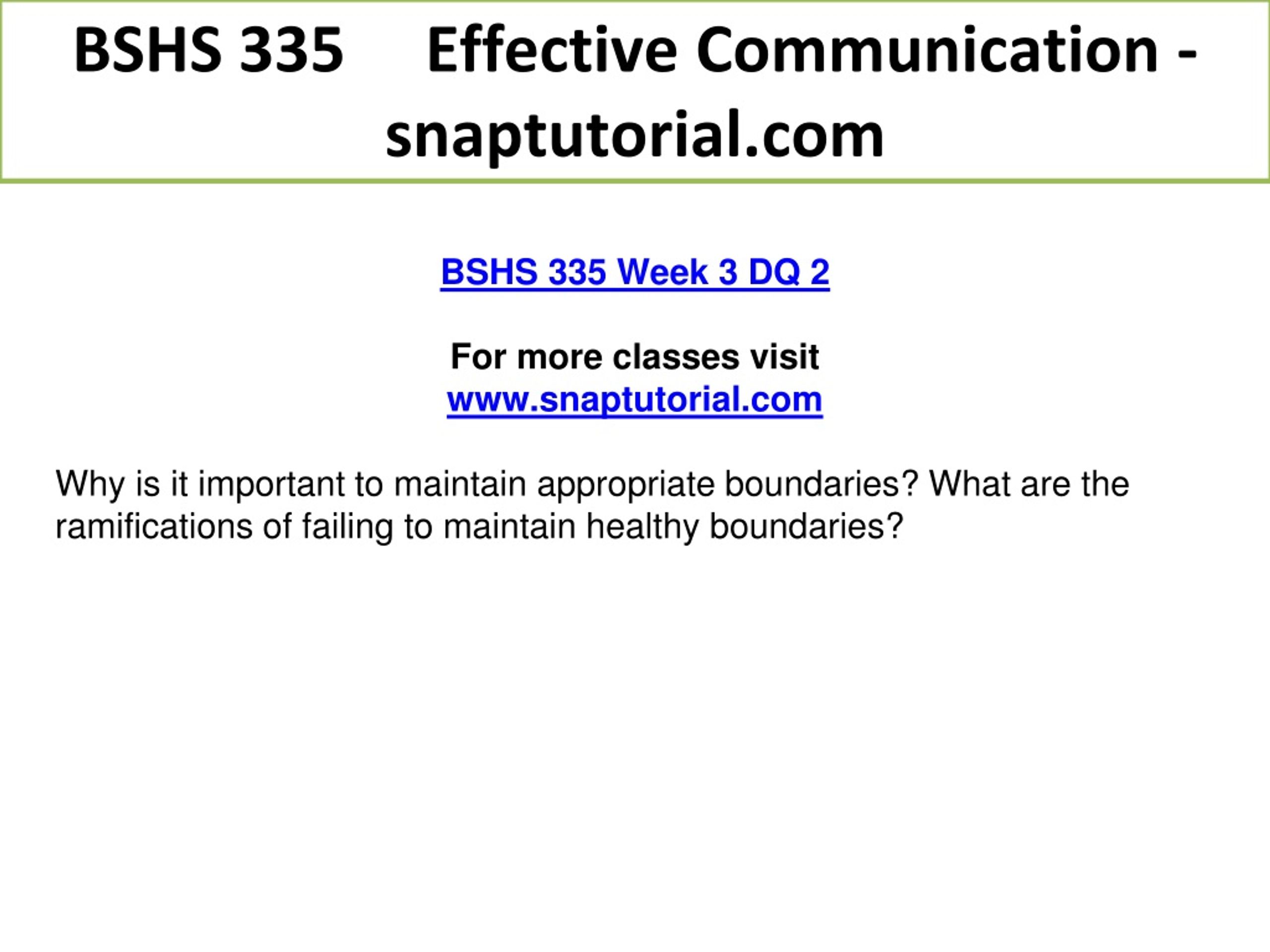 BSHS 335 Effective Communication - snaptutorial.com

BSHS 335 Week 3 DQ 2

For more classes visit
www.snaptutorial.com

Why is it important to maintain appropriate boundaries? What are the ramifications of failing to maintain healthy boundaries?